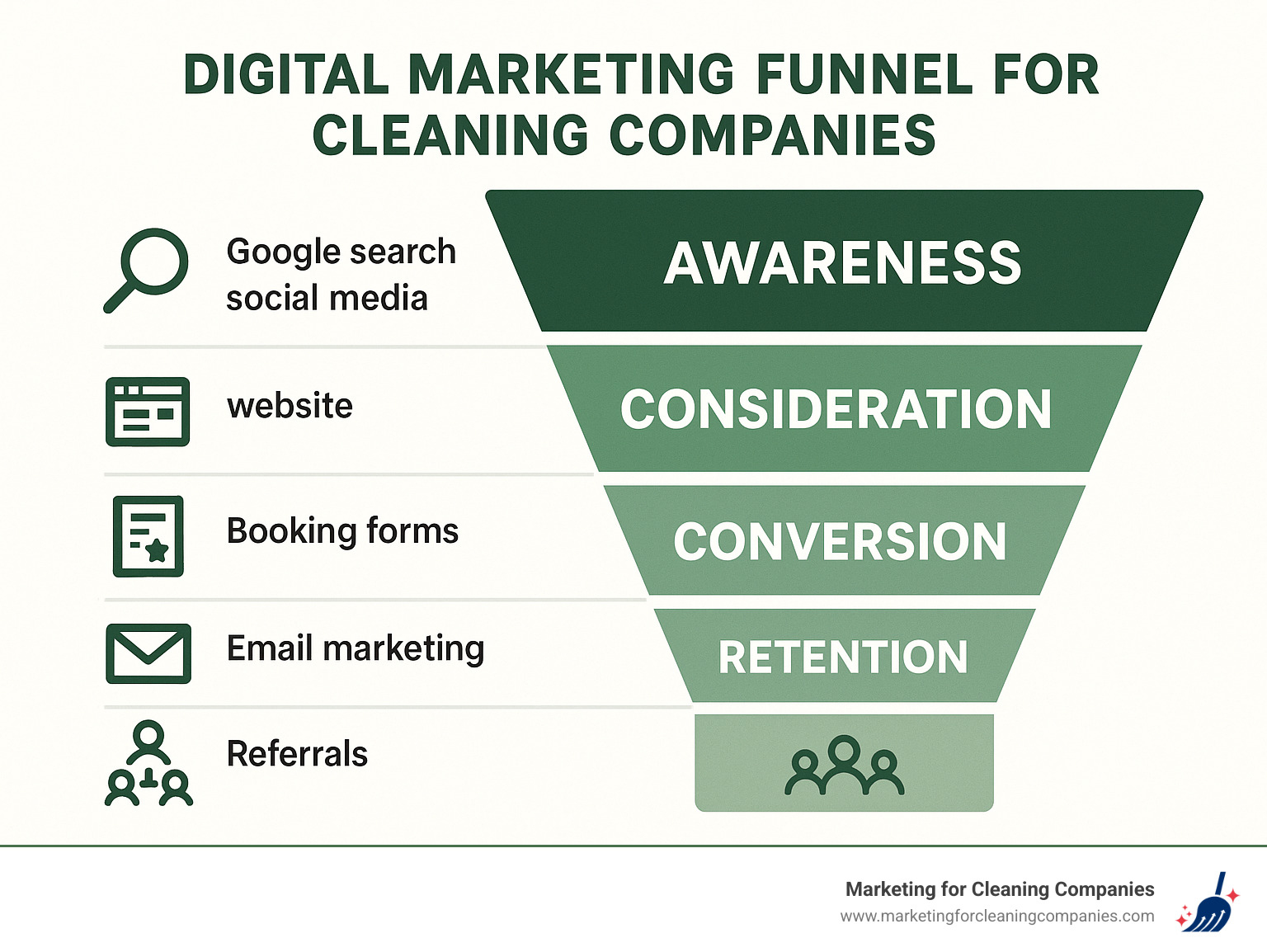 DIGITAL MARKETING FUNNEL FOR CLEANING COMPANIES

Google search
social media

AWARENESS

website

CONSIDERATION

Booking forms

CONVERSION

Email marketing

RETENTION

Referrals

Marketing for Cleaning Companies
www.marketingforcleaningcompanies.com